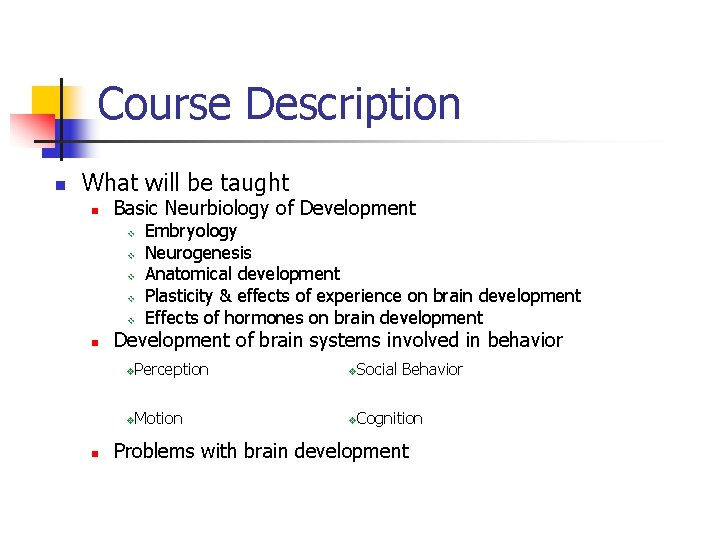 Course Description

What will be taught

Basic Neurbiology of Development

Embryology

Neurogenesis

Anatomical development

Plasticity & effects of experience on brain development

Effects of hormones on brain development

Development of brain systems involved in behavior

Perception

Motion

Social Behavior

Cognition

Problems with brain development